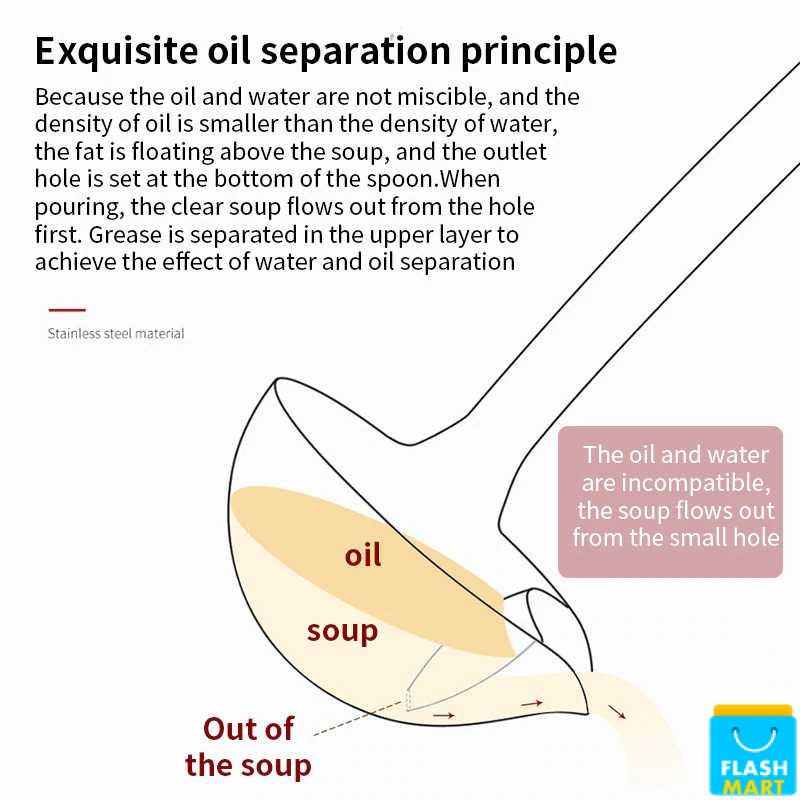 Exquisite oil separation principle

Because the oil and water are not miscible, and the density of oil is smaller than the density of water, the fat is floating above the soup, and the outlet hole is set at the bottom of the spoon.When pouring, the clear soup flows out from the hole first. Grease is separated in the upper layer to achieve the effect of water and oil separation

Stainless steel material

The oil and water are incompatible, the soup flows out from the small hole

oil

soup

Out of the soup

FLASH MART